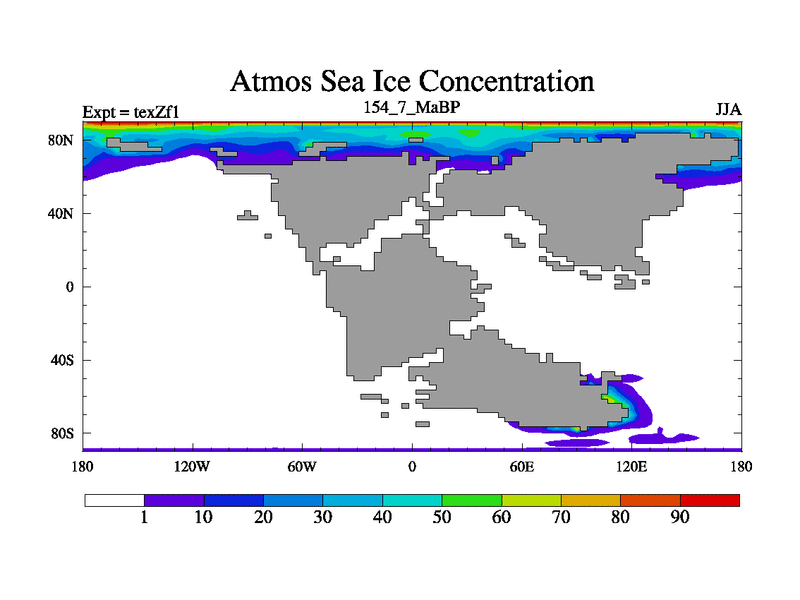 Atmos Sea Ice Concentration

Expt = texZf1
154_7_MaBP
JJA

80N
40N
0
40S
80S

180
120W
60W
0
60E
120E
180

1
10
20
30
40
50
60
70
80
90